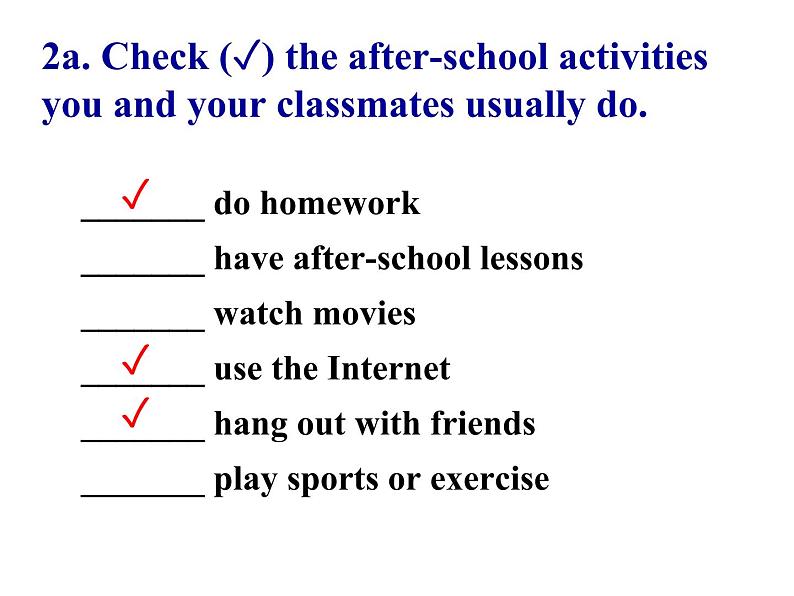 2a. Check (✓) the after-school activities you and your classmates usually do.

___✓___ do homework
_______ have after-school lessons
_______ watch movies
___✓___ use the Internet
___✓___ hang out with friends
_______ play sports or exercise